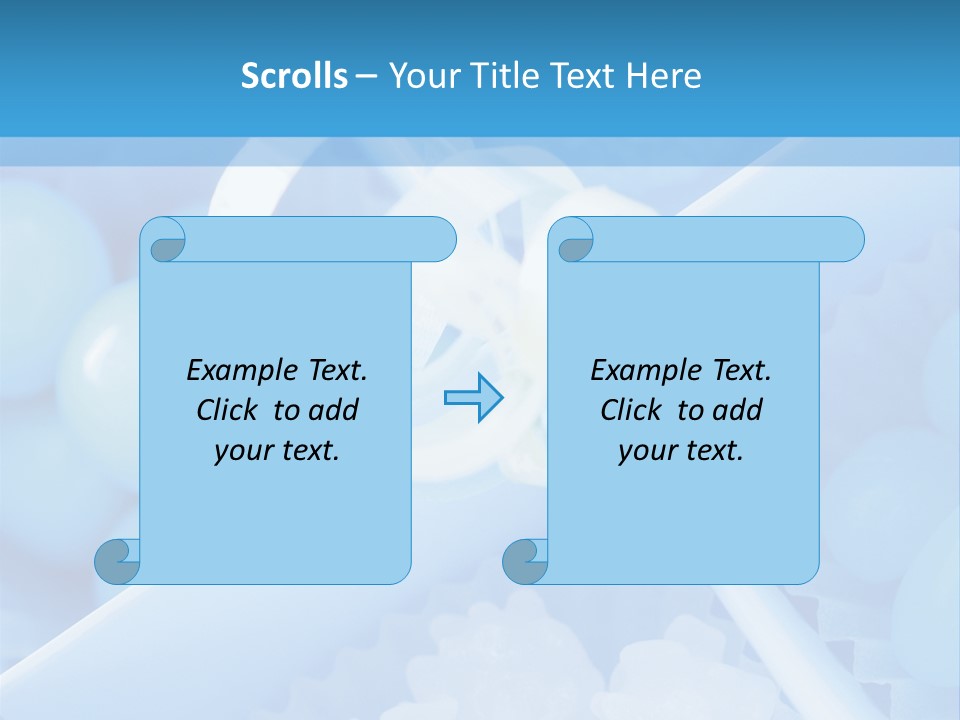 Scrolls – Your Title Text Here

Example Text. Click to add your text.

Example Text. Click to add your text.